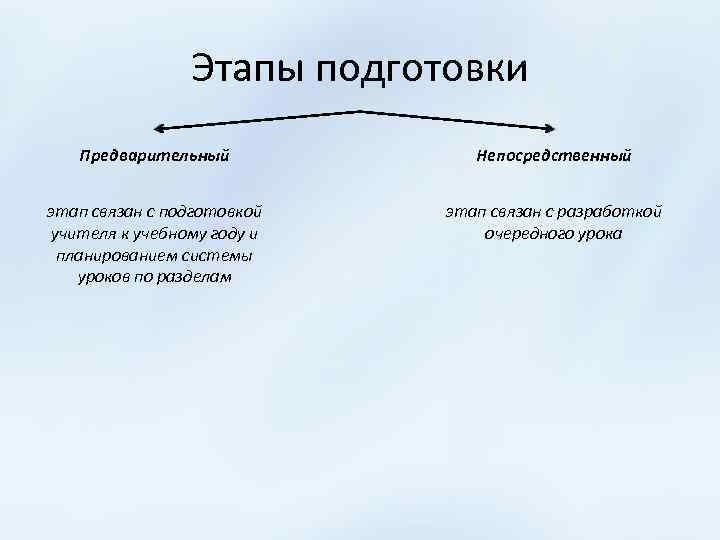 Этапы подготовки

Предварительный

этап связан с подготовкой учителя к учебному году и планированием системы уроков по разделам

Непосредственный

этап связан с разработкой очередного урока